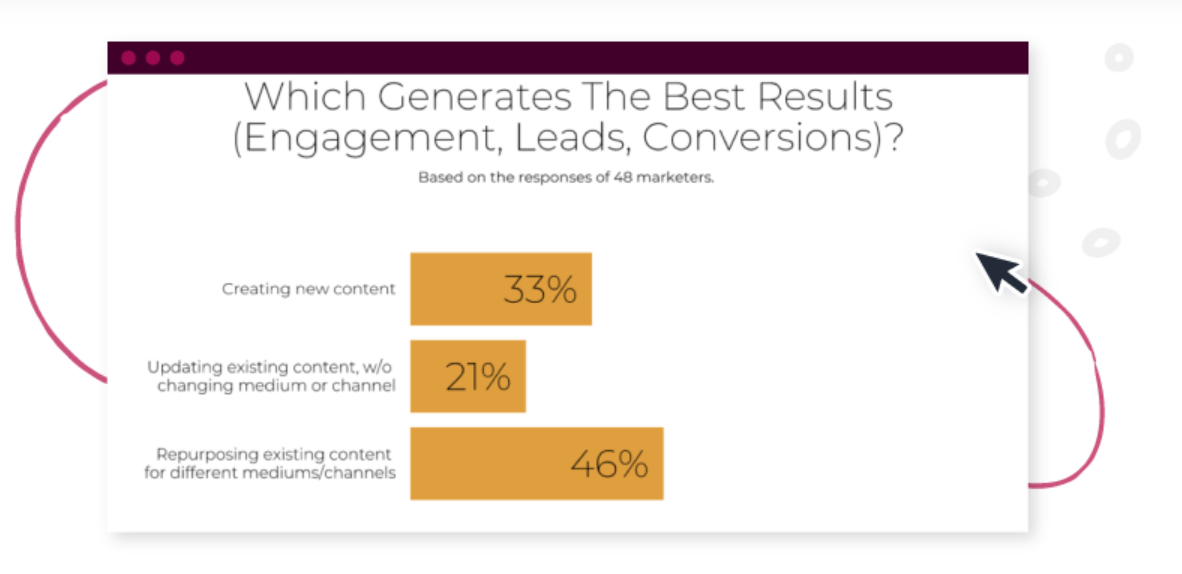 Which Generates The Best Results (Engagement, Leads, Conversions)?

Based on the responses of 48 marketers.

Creating new content
33%

Updating existing content, w/o changing medium or channel
21%

Repurposing existing content for different mediums/channels
46%